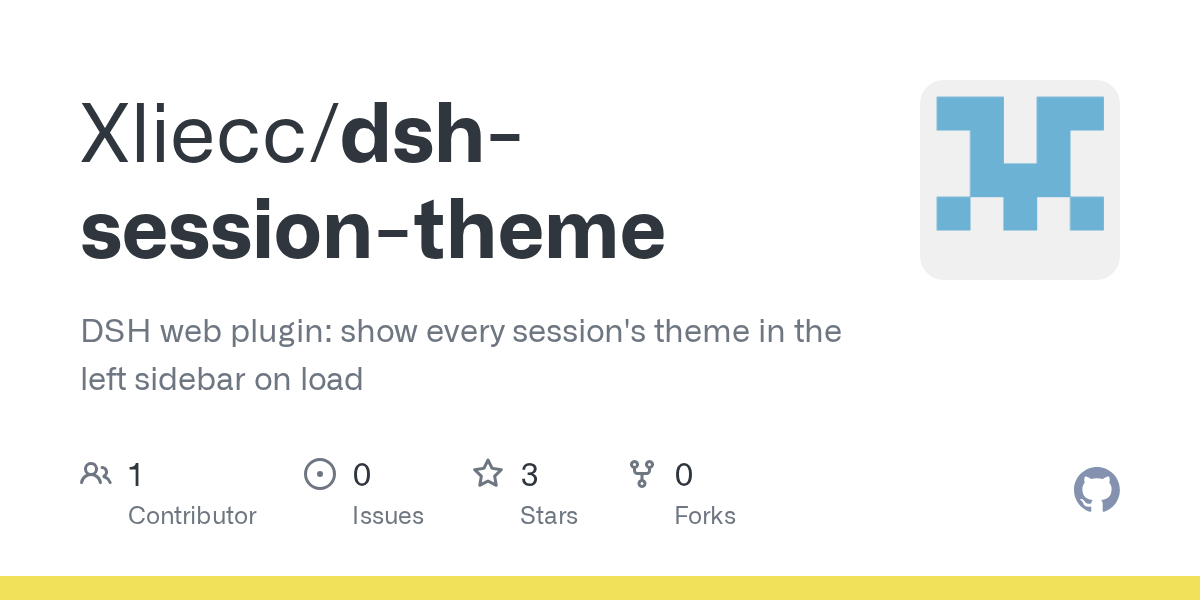 Xliecc/dsh-session-theme

DSH web plugin: show every session's theme in the left sidebar on load

1 Contributor

0 Issues

3 Stars

0 Forks